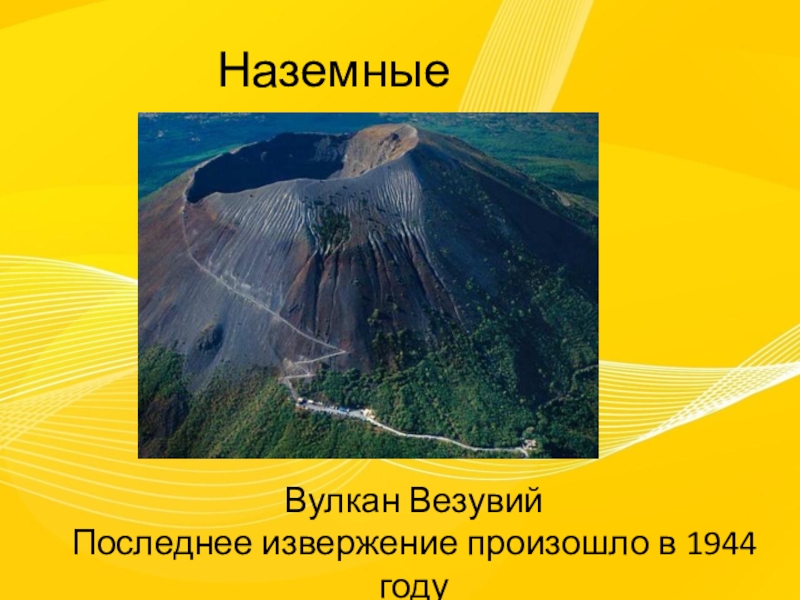 Наземные

Вулкан Везувий
Последнее извержение произошло в 1944 году